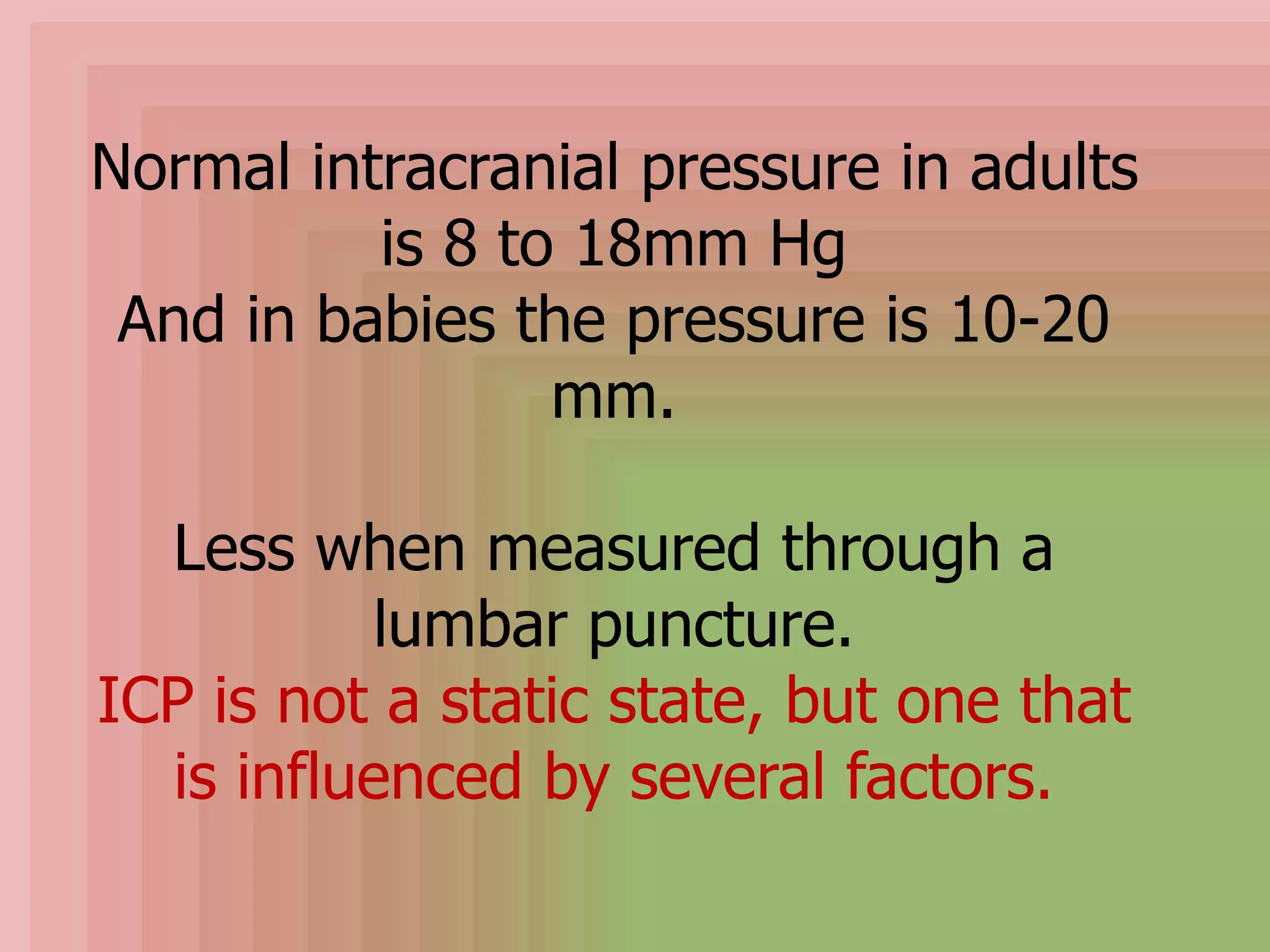 Normal intracranial pressure in adults is 8 to 18mm Hg
And in babies the pressure is 10-20 mm.

Less when measured through a lumbar puncture.
ICP is not a static state, but one that is influenced by several factors.